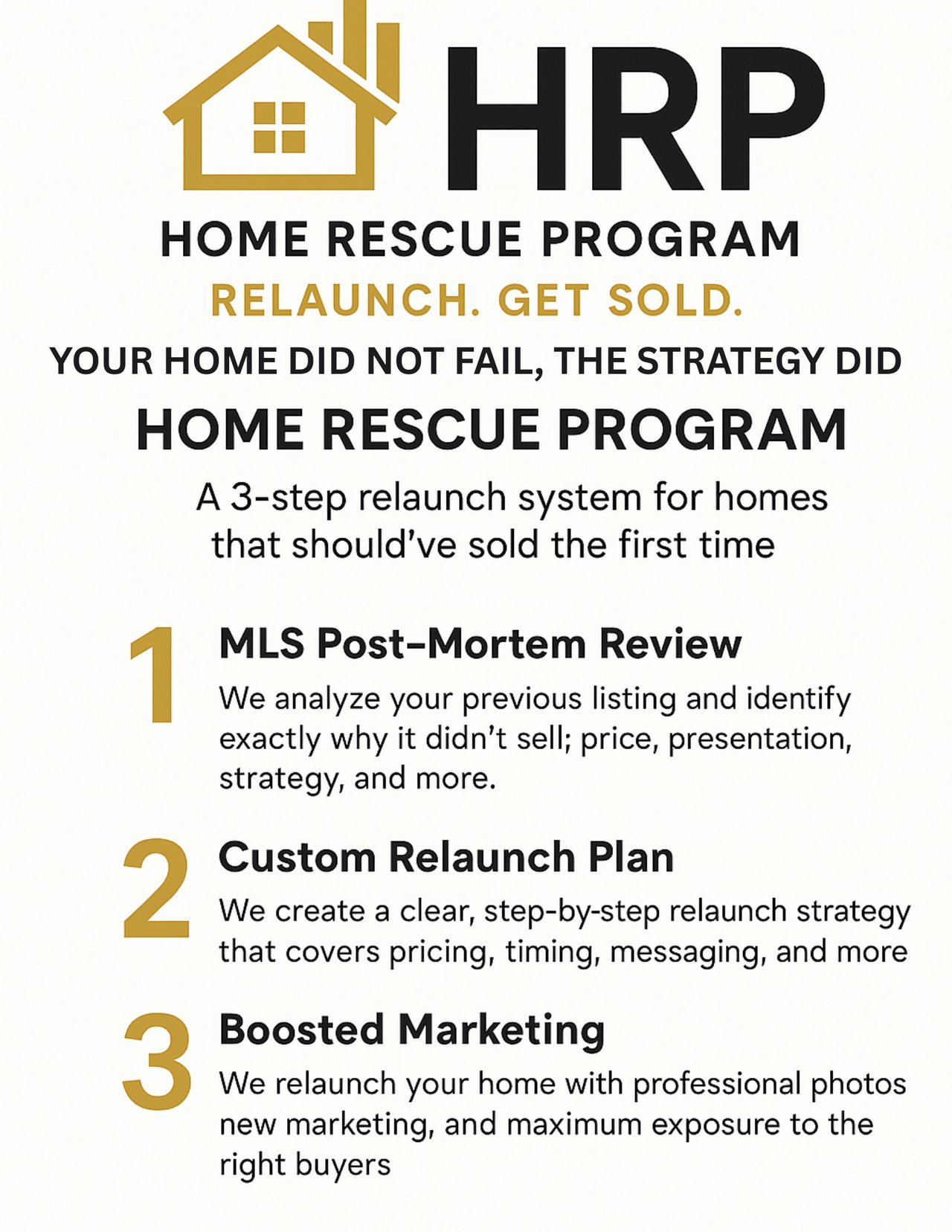 HRP

HOME RESCUE PROGRAM

RELAUNCH. GET SOLD.

YOUR HOME DID NOT FAIL, THE STRATEGY DID

HOME RESCUE PROGRAM

A 3-step relaunch system for homes that should've sold the first time

1 MLS Post-Mortem Review

We analyze your previous listing and identify exactly why it didn't sell; price, presentation, strategy, and more.

2 Custom Relaunch Plan

We create a clear, step-by-step relaunch strategy that covers pricing, timing, messaging, and more

3 Boosted Marketing

We relaunch your home with professional photos new marketing, and maximum exposure to the right buyers